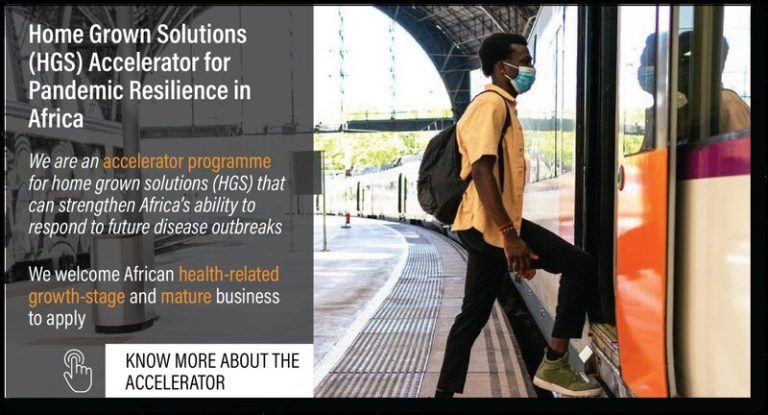 Home Grown Solutions (HGS) Accelerator for Pandemic Resilience in Africa

We are an accelerator programme for home grown solutions (HGS) that can strengthen Africa's ability to respond to future disease outbreaks

We welcome African health-related growth-stage and mature business to apply

KNOW MORE ABOUT THE ACCELERATOR